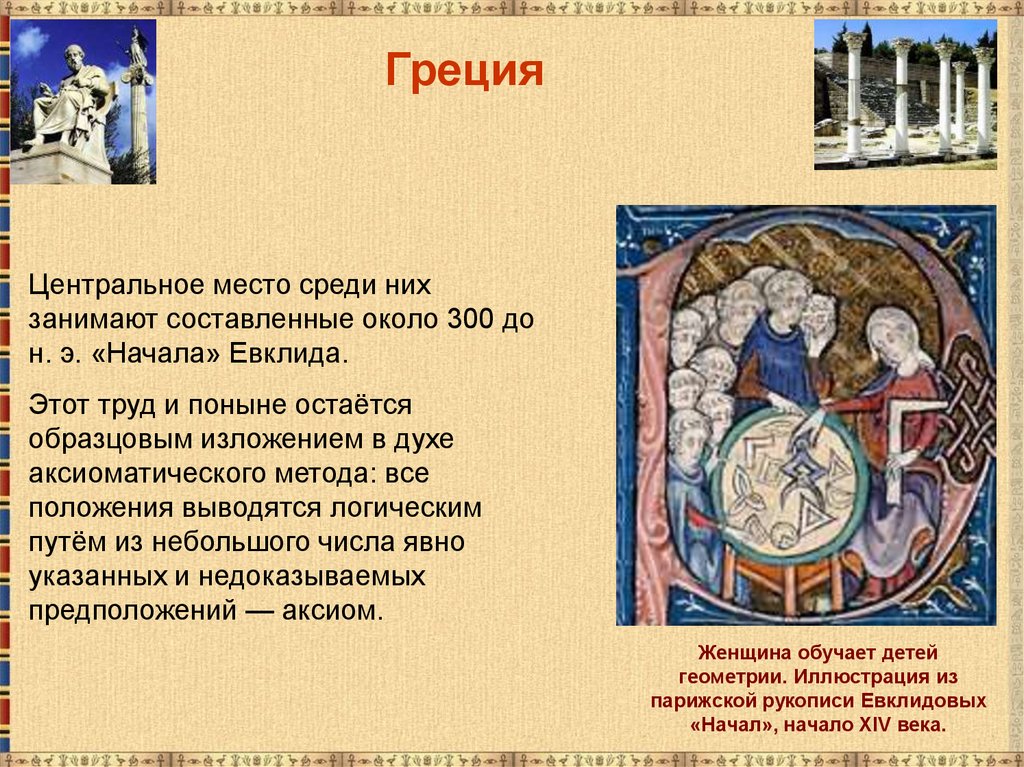 Греция

Центральное место среди них занимают составленные около 300 до н. э. «Начала» Евклида.

Этот труд и поныне остаётся образцовым изложением в духе аксиоматического метода: все положения выводятся логическим путём из небольшого числа явно указанных и недоказываемых предположений — аксиом.

Женщина обучает детей геометрии. Иллюстрация из парижской рукописи Евклидовых «Начал», начало XIV века.